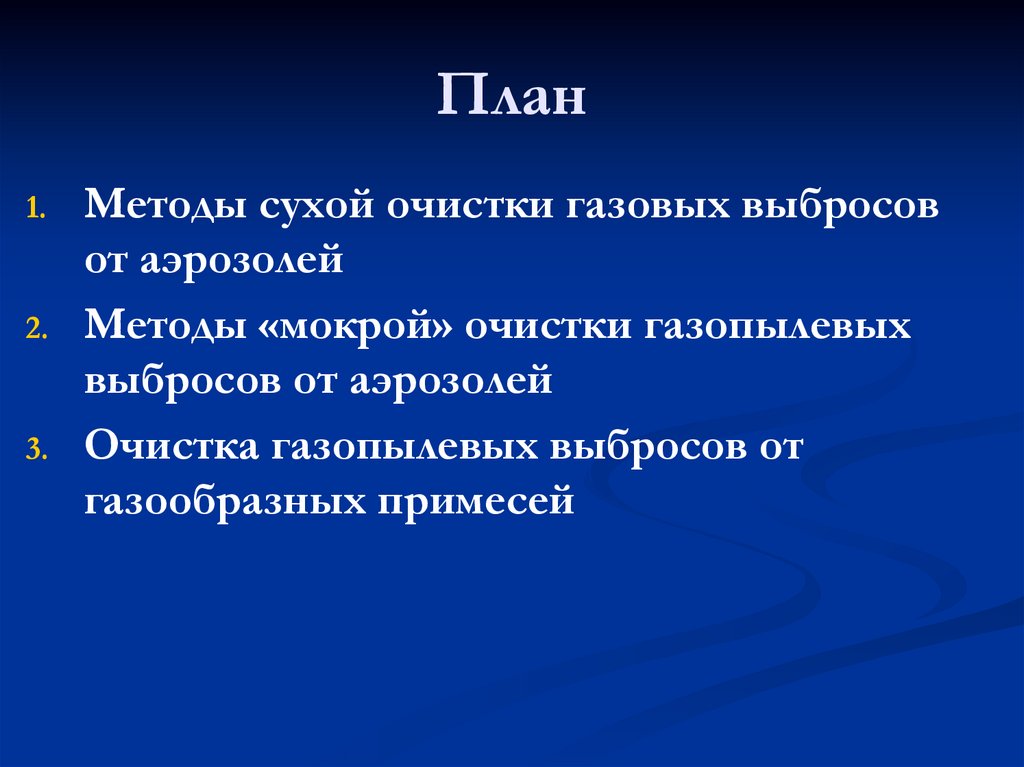 План

1. Методы сухой очистки газовых выбросов от аэрозолей

2. Методы «мокрой» очистки газопылевых выбросов от аэрозолей

3. Очистка газопылевых выбросов от газообразных примесей